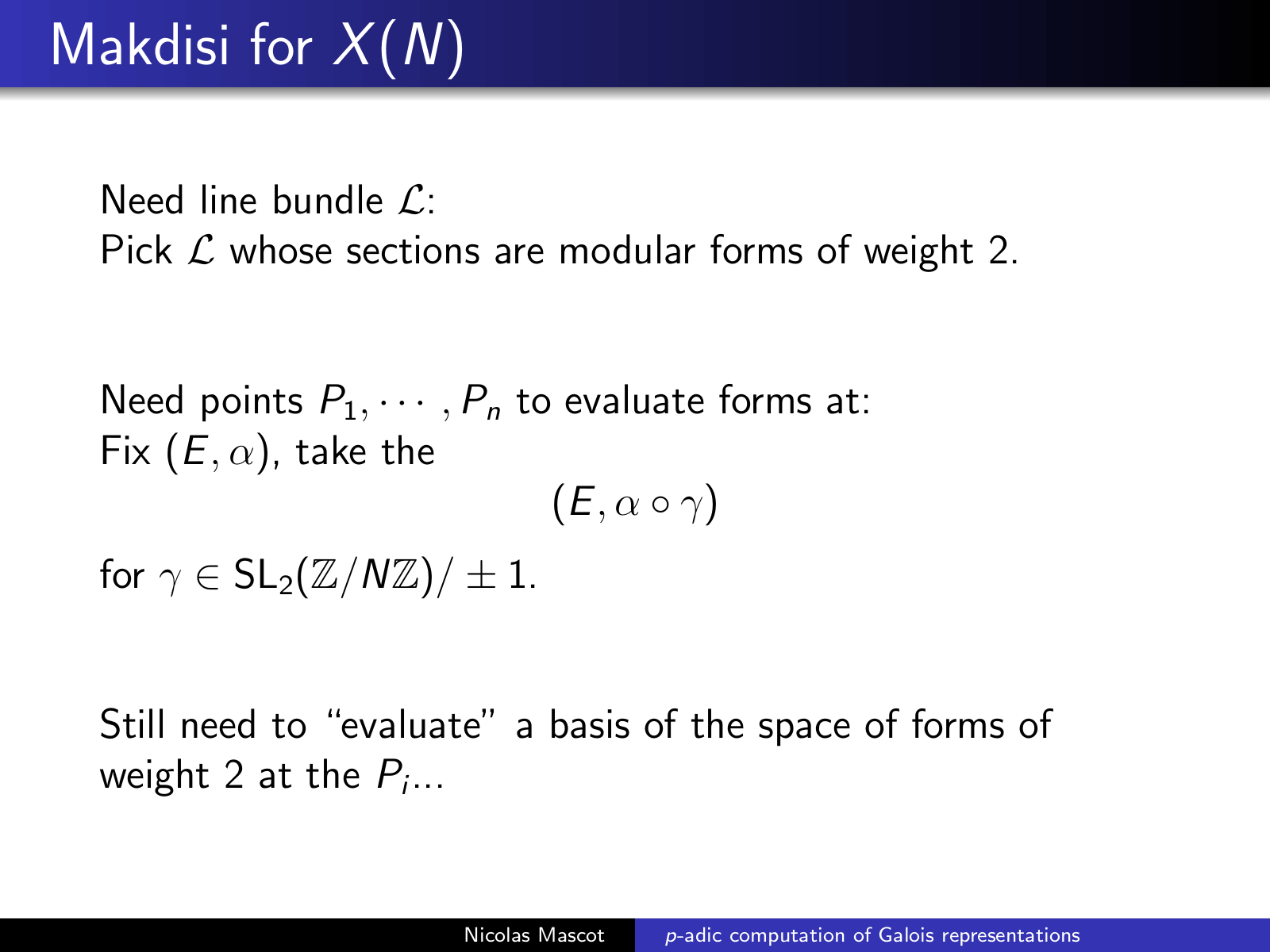 Makdisi for $X(N)$

Need line bundle $\mathcal{L}$:
Pick $\mathcal{L}$ whose sections are modular forms of weight 2.

Need points $P_1, \cdots, P_n$ to evaluate forms at:
Fix $(E, \alpha)$, take the

$(E, \alpha \circ \gamma)$

for $\gamma \in \mathrm{SL}_2(\mathbb{Z}/N\mathbb{Z})/\pm 1$.

Still need to "evaluate" a basis of the space of forms of weight 2 at the $P_i$...

Nicolas Mascot    $p$-adic computation of Galois representations